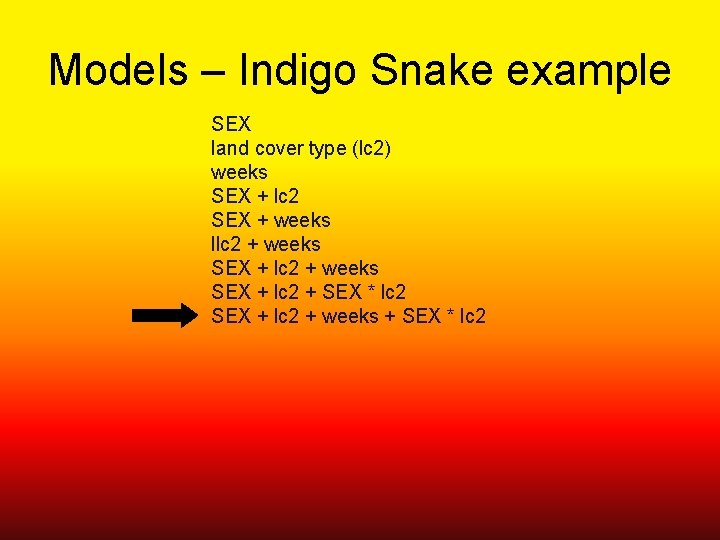 Models – Indigo Snake example

SEX
land cover type (lc2)
weeks
SEX + lc2
SEX + weeks
llc2 + weeks
SEX + lc2 + weeks
SEX + lc2 + SEX * lc2
SEX + lc2 + weeks + SEX * lc2